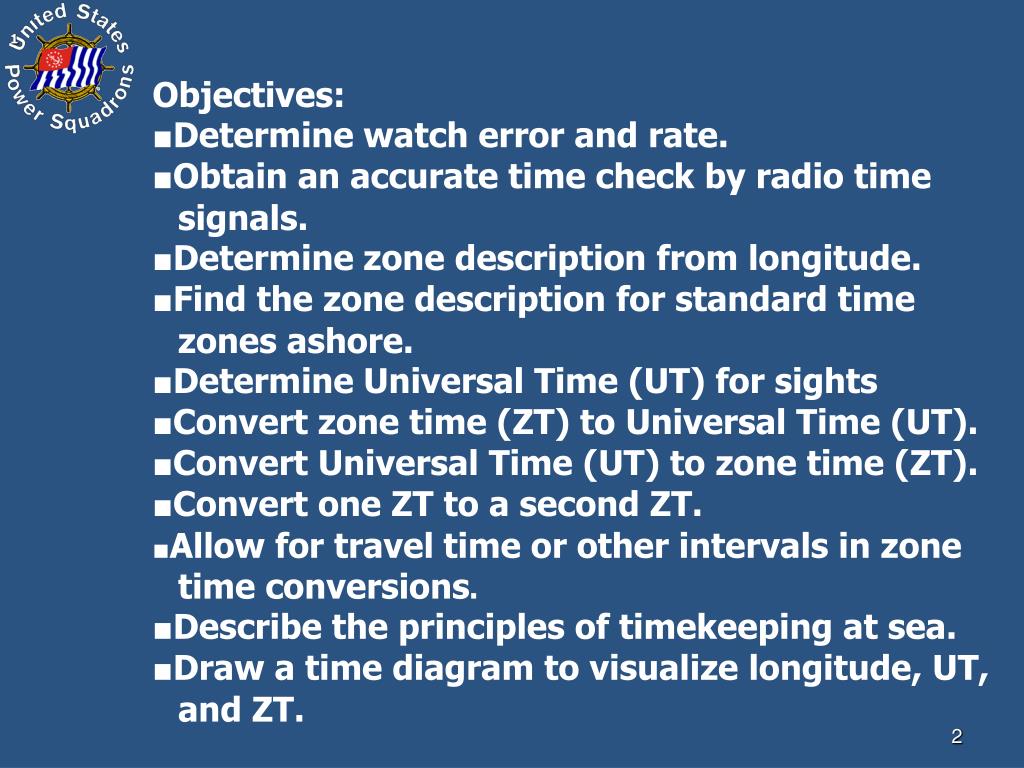 United States Power Squadrons

Objectives:
■Determine watch error and rate.
■Obtain an accurate time check by radio time signals.
■Determine zone description from longitude.
■Find the zone description for standard time zones ashore.
■Determine Universal Time (UT) for sights
■Convert zone time (ZT) to Universal Time (UT).
■Convert Universal Time (UT) to zone time (ZT).
■Convert one ZT to a second ZT.
■Allow for travel time or other intervals in zone time conversions.
■Describe the principles of timekeeping at sea.
■Draw a time diagram to visualize longitude, UT, and ZT.

2